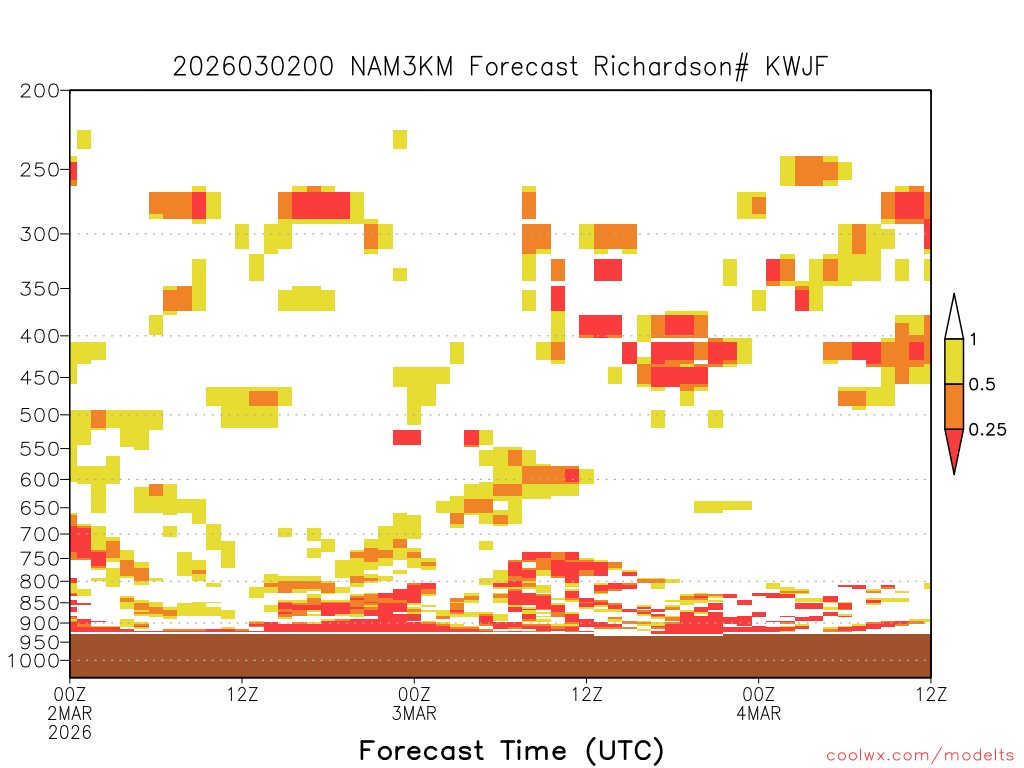 2026030200 NAM3KM Forecast Richardson# KWJF

200
250
300
350
400
450
500
550
600
650
700
750
800
850
900
950
1000

1
0.5
0.25

00Z
2MAR
2026
12Z
00Z
3MAR
12Z
00Z
4MAR
12Z

Forecast Time (UTC)

coolwx.com/modelts